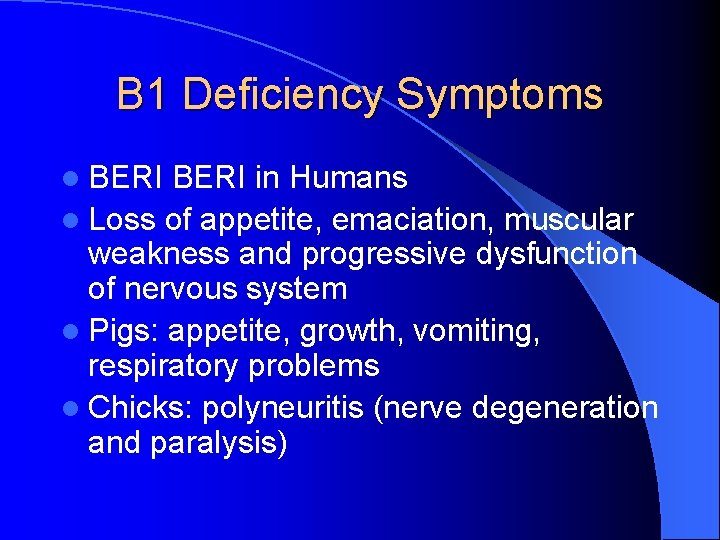 B1 Deficiency Symptoms

• BERI BERI in Humans
• Loss of appetite, emaciation, muscular weakness and progressive dysfunction of nervous system
• Pigs: appetite, growth, vomiting, respiratory problems
• Chicks: polyneuritis (nerve degeneration and paralysis)